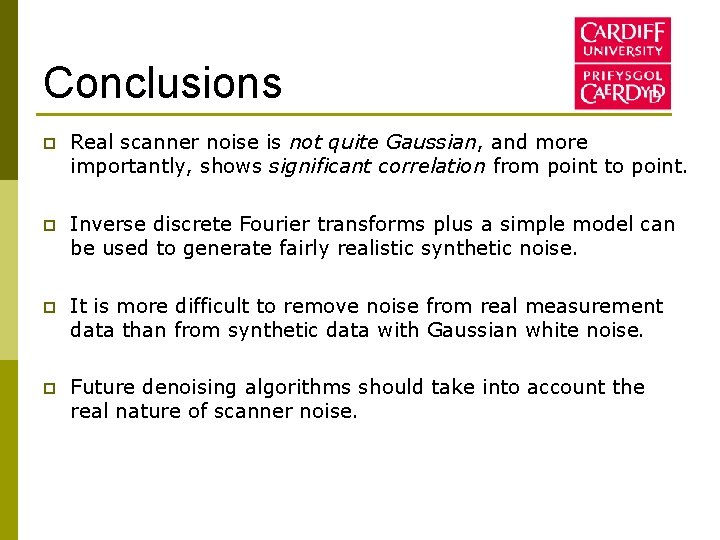 CARDIFF UNIVERSITY
PRIFYSGOL CAERDYDD

Conclusions

Real scanner noise is not quite Gaussian, and more importantly, shows significant correlation from point to point.

Inverse discrete Fourier transforms plus a simple model can be used to generate fairly realistic synthetic noise.

It is more difficult to remove noise from real measurement data than from synthetic data with Gaussian white noise.

Future denoising algorithms should take into account the real nature of scanner noise.